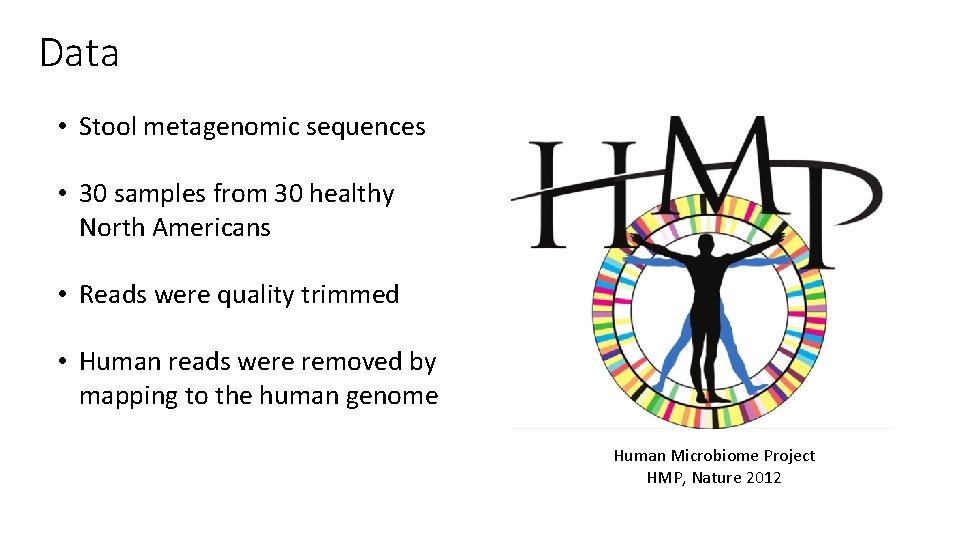 Data

• Stool metagenomic sequences

• 30 samples from 30 healthy North Americans

• Reads were quality trimmed

• Human reads were removed by mapping to the human genome

HMP

Human Microbiome Project
HMP, Nature 2012